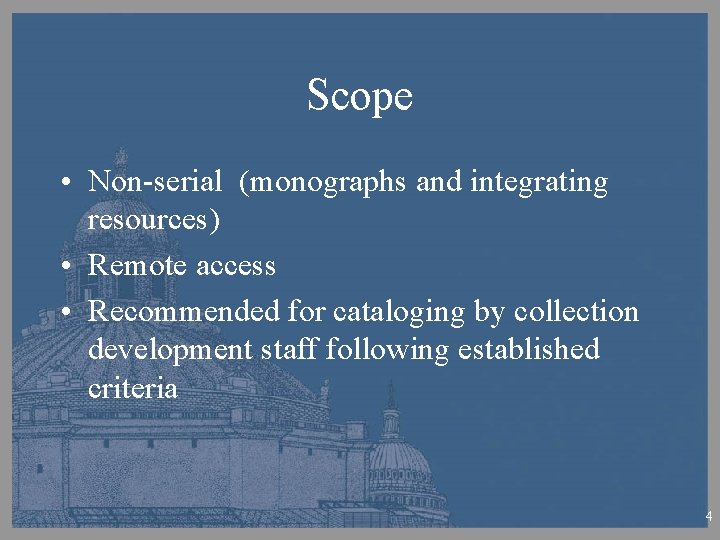 Scope

• Non-serial (monographs and integrating resources)
• Remote access
• Recommended for cataloging by collection development staff following established criteria

4